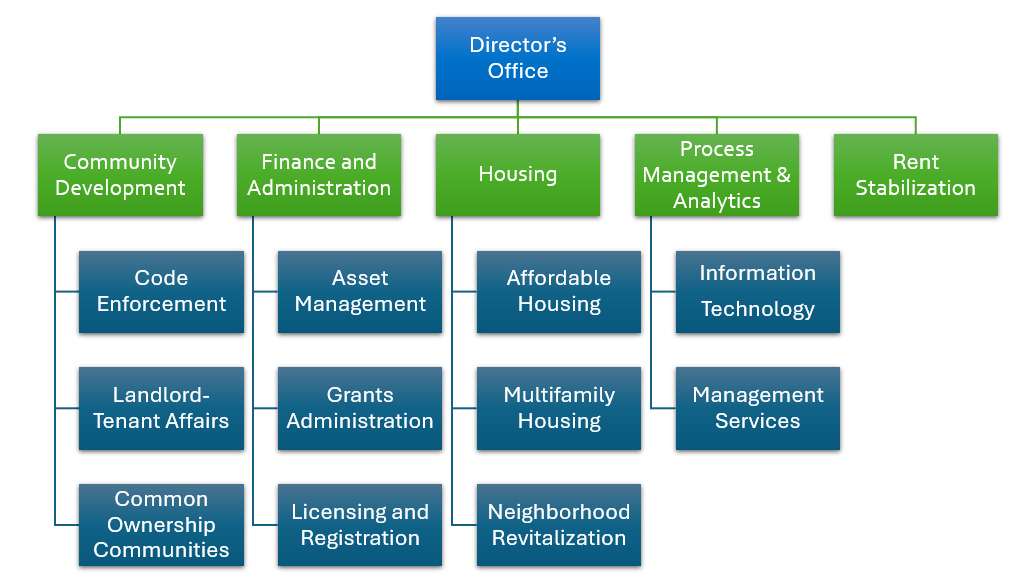 Director's Office

Community Development

Code Enforcement

Landlord-Tenant Affairs

Common Ownership Communities

Finance and Administration

Asset Management

Grants Administration

Licensing and Registration

Housing

Affordable Housing

Multifamily Housing

Neighborhood Revitalization

Process Management & Analytics

Information Technology

Management Services

Rent Stabilization